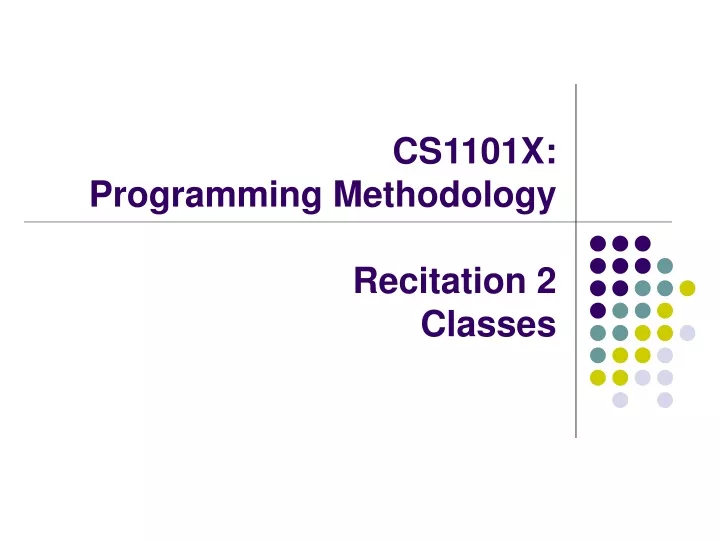 CS1101X:
Programming Methodology

Recitation 2
Classes